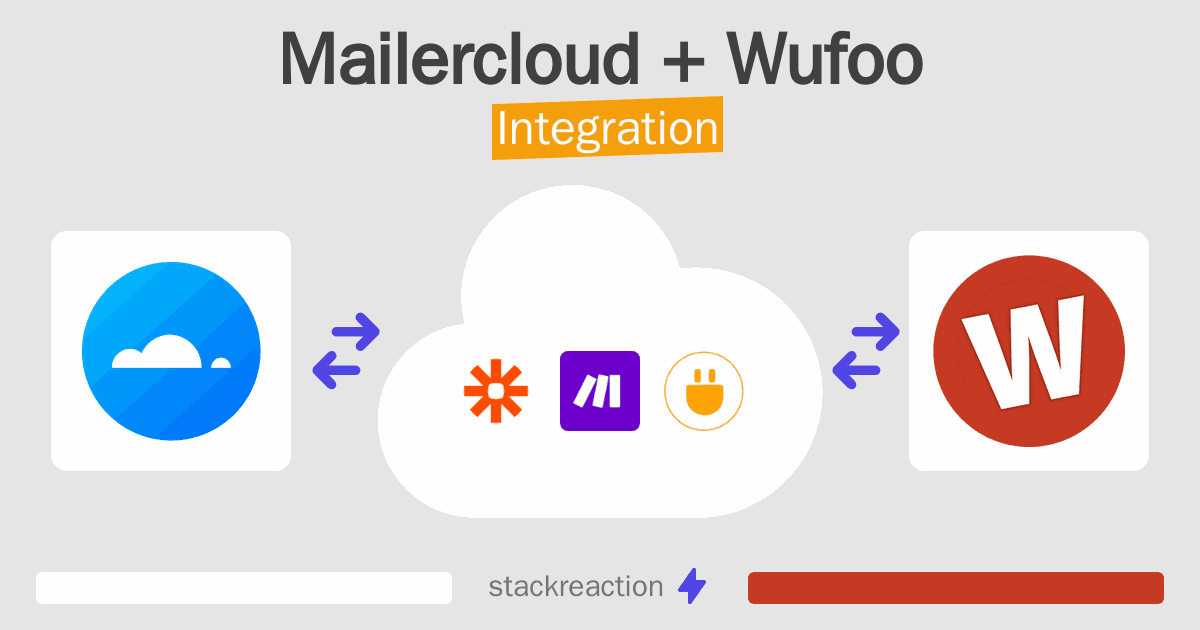 Mailercloud + Wufoo
Integration

W

stackreaction